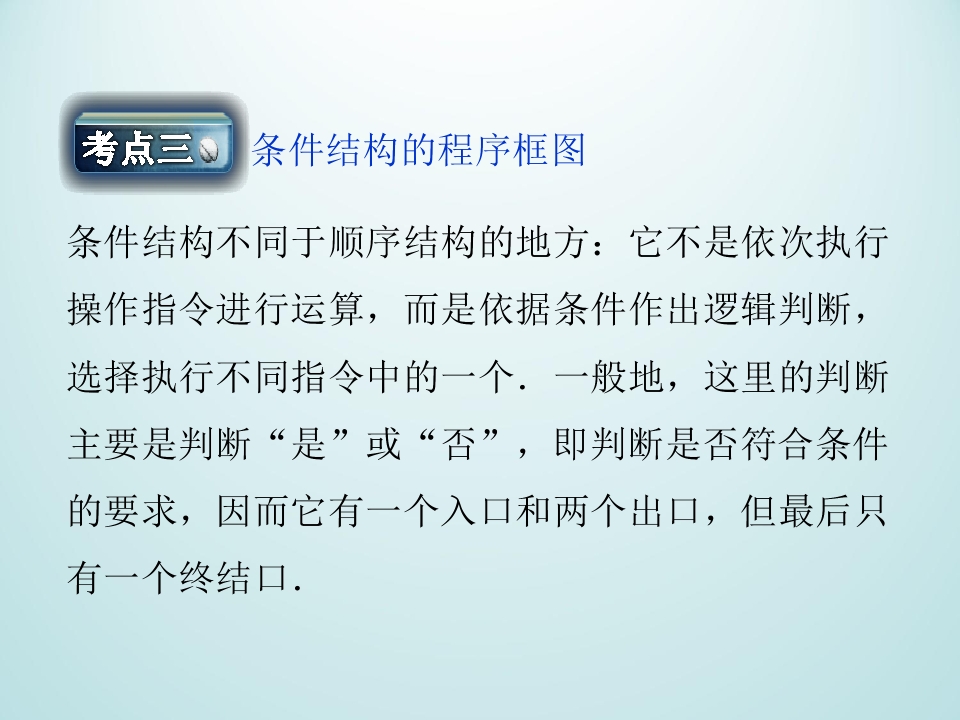 考点三 条件结构的程序框图

条件结构不同于顺序结构的地方：它不是依次执行操作指令进行运算，而是依据条件作出逻辑判断，选择执行不同指令中的一个．一般地，这里的判断主要是判断“是”或“否”，即判断是否符合条件的要求，因而它有一个入口和两个出口，但最后只有一个终结口．